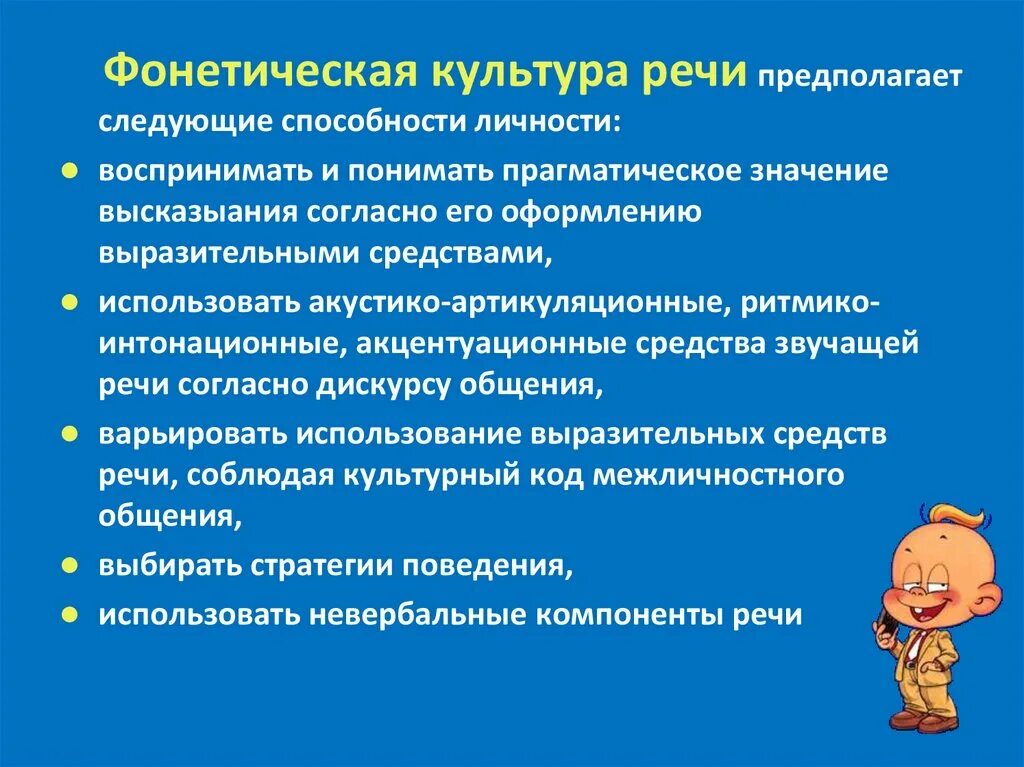 Фонетическая культура речи предполагает следующие способности личности:

- воспринимать и понимать прагматическое значение высказыания согласно его оформлению выразительными средствами,
- использовать акустико-артикуляционные, ритмико-интонационные, акцентуационные средства звучащей речи согласно дискурсу общения,
- варьировать использование выразительных средств речи, соблюдая культурный код межличностного общения,
- выбирать стратегии поведения,
- использовать невербальные компоненты речи